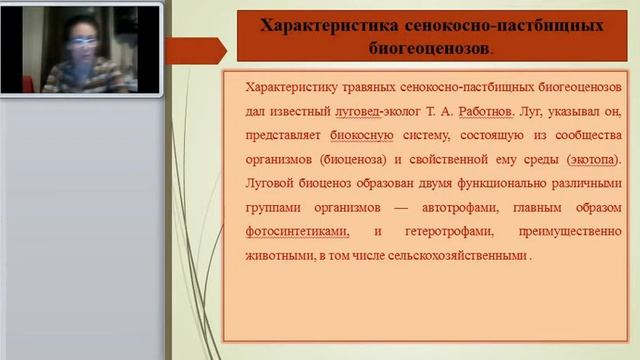 Характеристика сенокосно-пастбищных биогеоценозов.

Характеристику травяных сенокосно-пастбищных биогеоценозов дал известный луговед-эколог Т. А. Работнов. Луг, указывал он, представляет биокосную систему, состоящую из сообщества организмов (биоценоза) и свойственной ему среды (экотопа). Луговой биоценоз образован двумя функционально различными группами организмов — автотрофами, главным образом фотосинтетиками, и гетеротрофами, преимущественно животными, в том числе сельскохозяйственными .